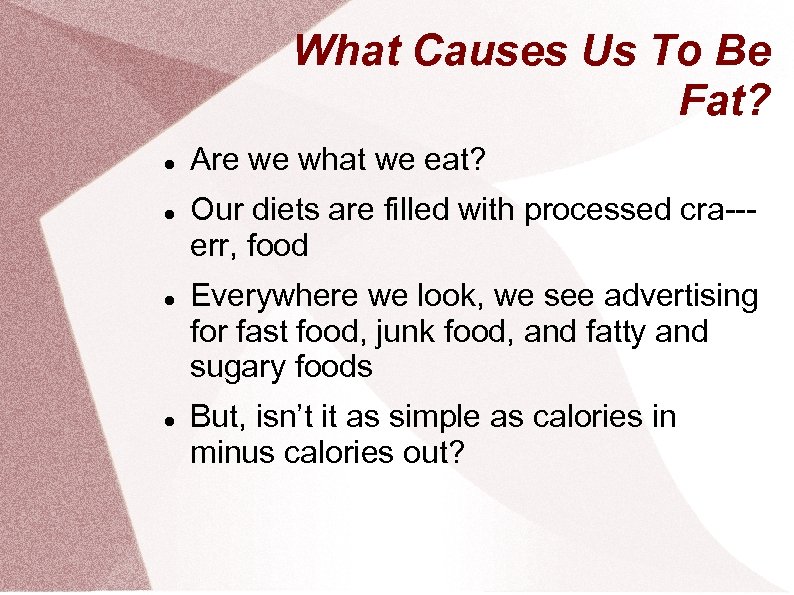 What Causes Us To Be Fat?

- Are we what we eat?
- Our diets are filled with processed cra---err, food
- Everywhere we look, we see advertising for fast food, junk food, and fatty and sugary foods
- But, isn't it as simple as calories in minus calories out?